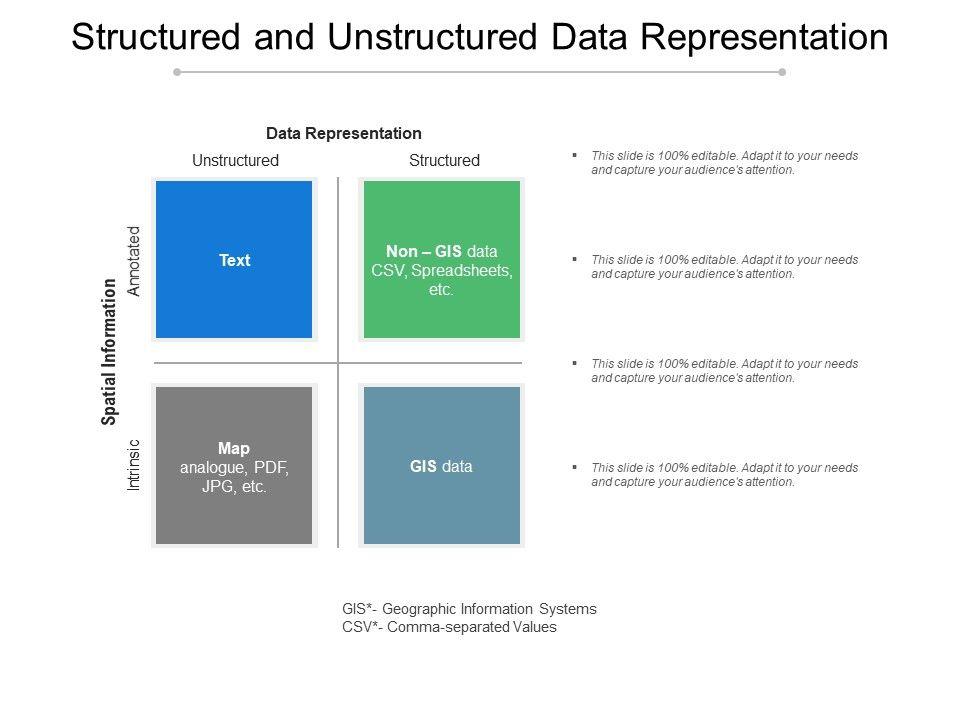 Structured and Unstructured Data Representation

Data Representation

Unstructured

Structured

Spatial Information

Annotated

Intrinsic

Text

Non – GIS data CSV, Spreadsheets, etc.

Map analogue, PDF, JPG, etc.

GIS data

▪ This slide is 100% editable. Adapt it to your needs and capture your audience's attention.

▪ This slide is 100% editable. Adapt it to your needs and capture your audience's attention.

▪ This slide is 100% editable. Adapt it to your needs and capture your audience's attention.

▪ This slide is 100% editable. Adapt it to your needs and capture your audience's attention.

GIS*- Geographic Information Systems
CSV*- Comma-separated Values